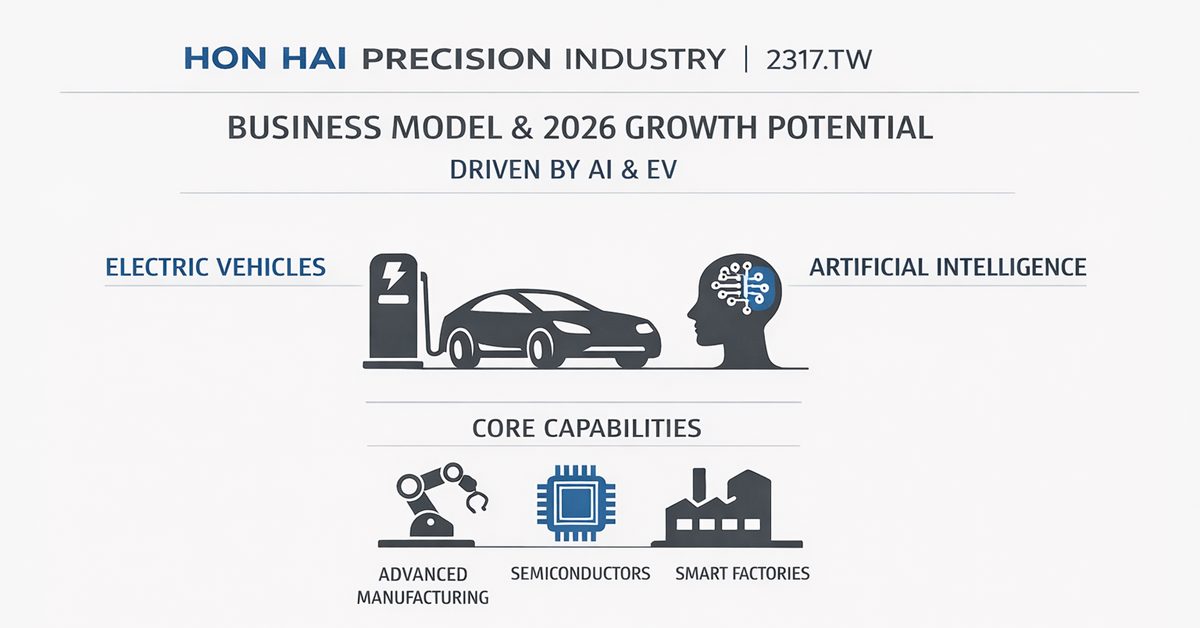 HON HAI PRECISION INDUSTRY | 2317.TW

BUSINESS MODEL & 2026 GROWTH POTENTIAL

DRIVEN BY AI & EV

ELECTRIC VEHICLES

ARTIFICIAL INTELLIGENCE

CORE CAPABILITIES

ADVANCED MANUFACTURING

SEMICONDUCTORS

SMART FACTORIES